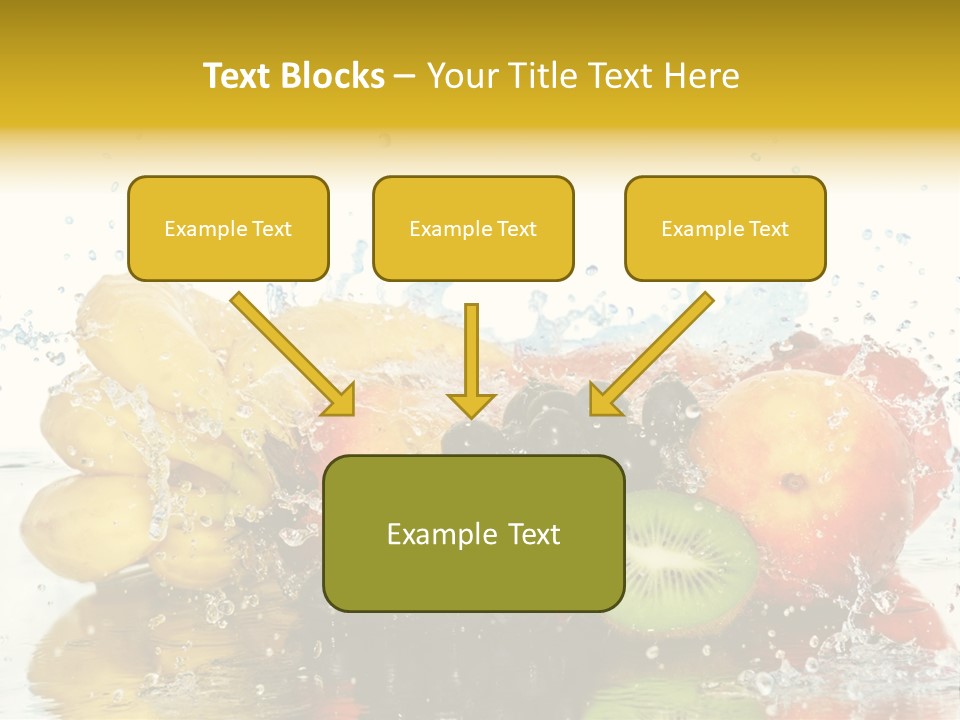 Text Blocks – Your Title Text Here

Example Text

Example Text

Example Text

Example Text